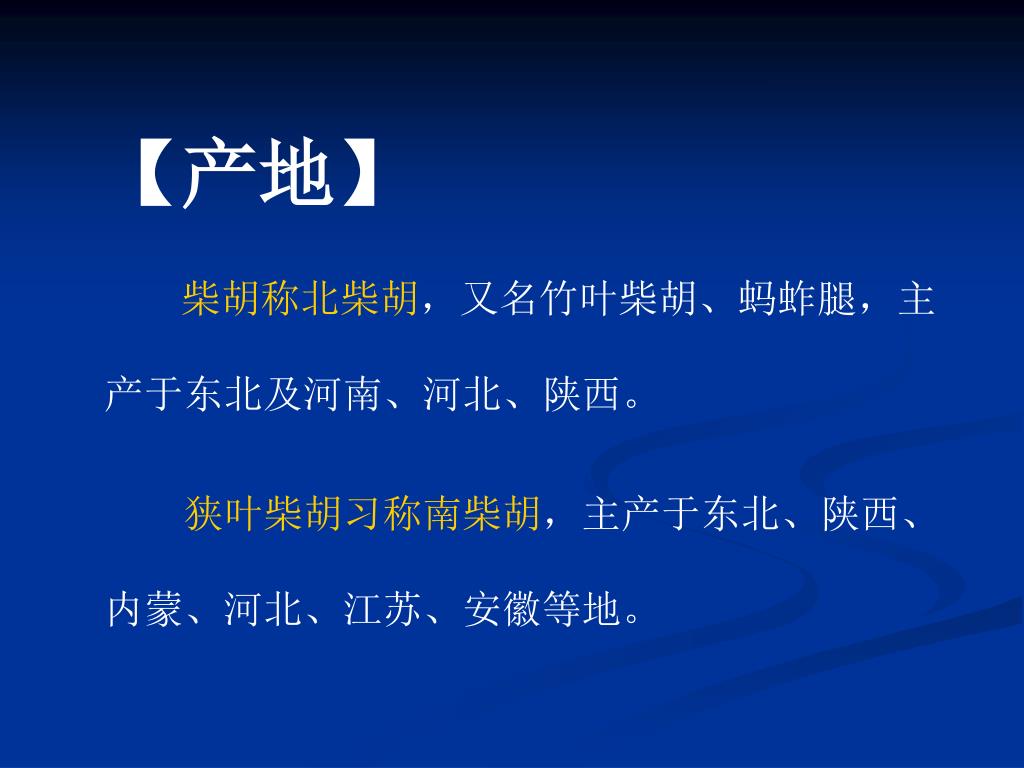 【产地】

柴胡称北柴胡，又名竹叶柴胡、蚂蚱腿，主产于东北及河南、河北、陕西。

狭叶柴胡习称南柴胡，主产于东北、陕西、内蒙、河北、江苏、安徽等地。